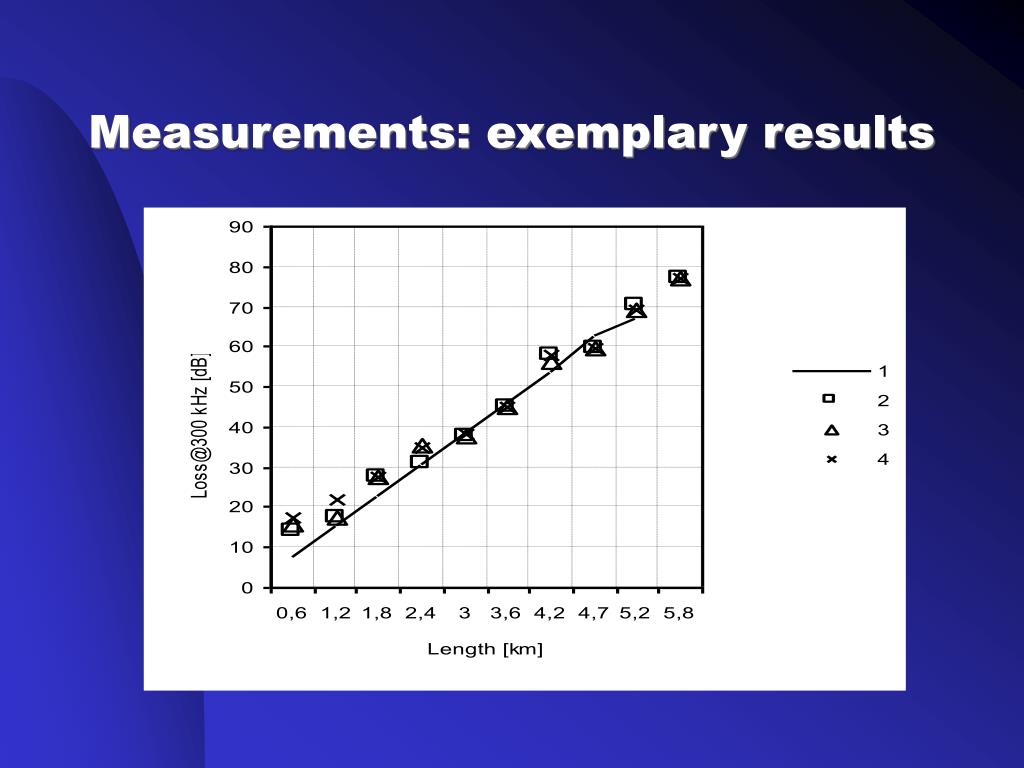 Measurements: exemplary results

Loss@300 kHz [dB]

90
80
70
60
50
40
30
20
10
0

0,6 1,2 1,8 2,4 3 3,6 4,2 4,7 5,2 5,8

Length [km]

1
2
3
4